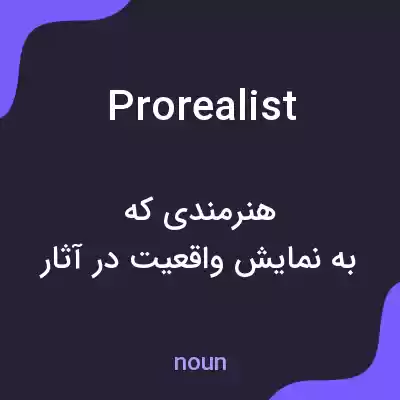 Prorealist

هنرمندی که
به نمایش واقعیت در آثار

noun